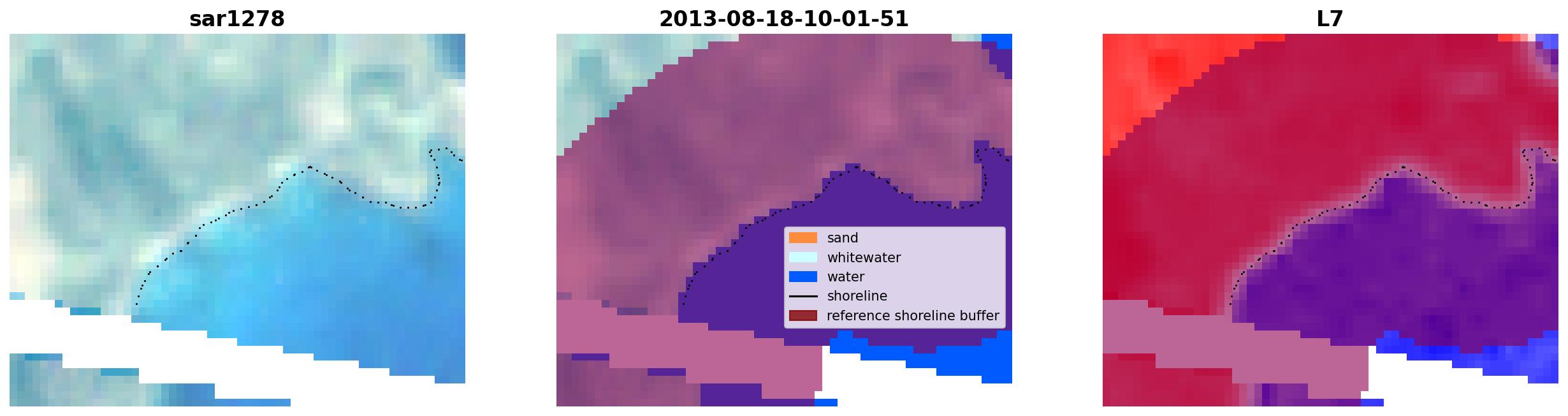 sar1278

2013-08-18-10-01-51

sand
whitewater
water
shoreline
reference shoreline buffer

L7